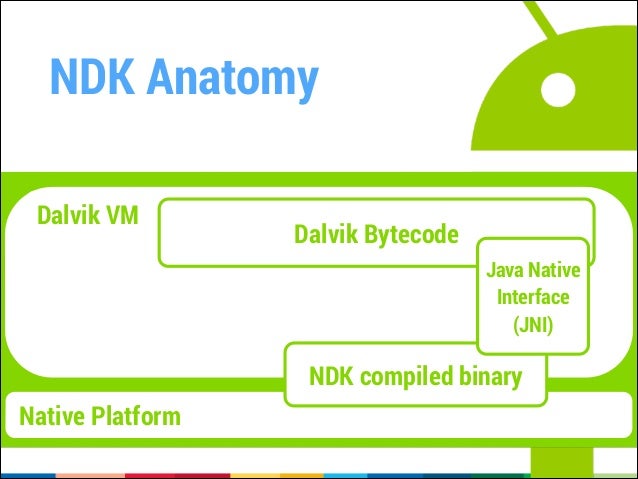 NDK Anatomy

Dalvik VM

Dalvik Bytecode

Java Native Interface (JNI)

NDK compiled binary

Native Platform